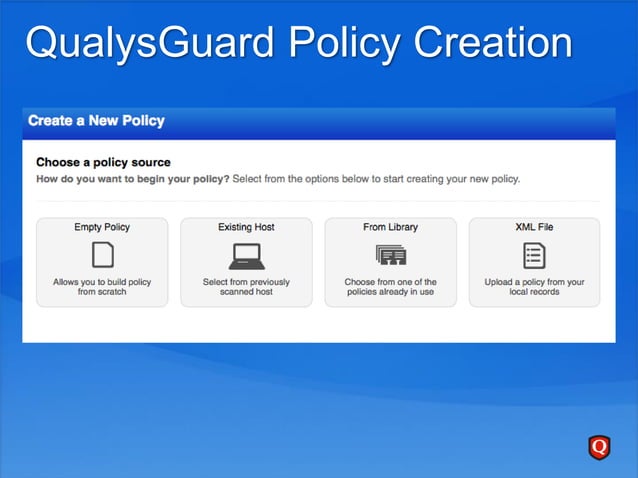 QualysGuard Policy Creation

Create a New Policy

Choose a policy source

How do you want to begin your policy? Select from the options below to start creating your new policy.

Empty Policy

Allows you to build policy from scratch

Existing Host

Select from previously scanned host

From Library

Choose from one of the policies already in use

XML File

Upload a policy from your local records

Q